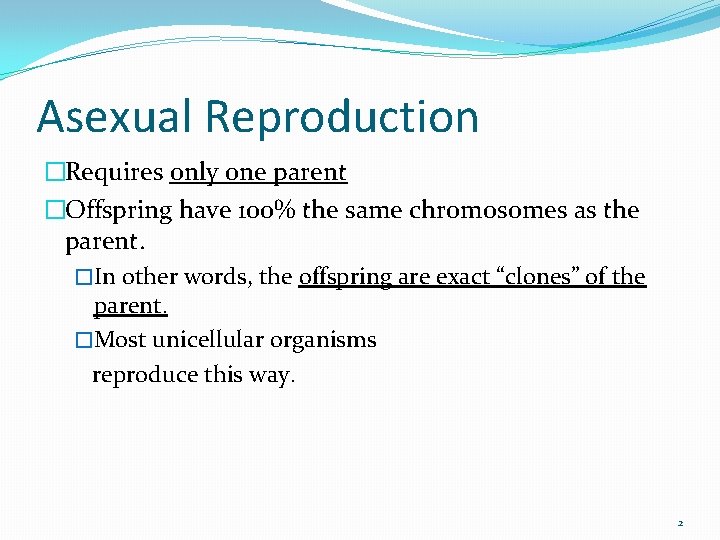 Asexual Reproduction

□Requires only one parent

□Offspring have 100% the same chromosomes as the parent.

□In other words, the offspring are exact “clones” of the parent.

□Most unicellular organisms reproduce this way.

2